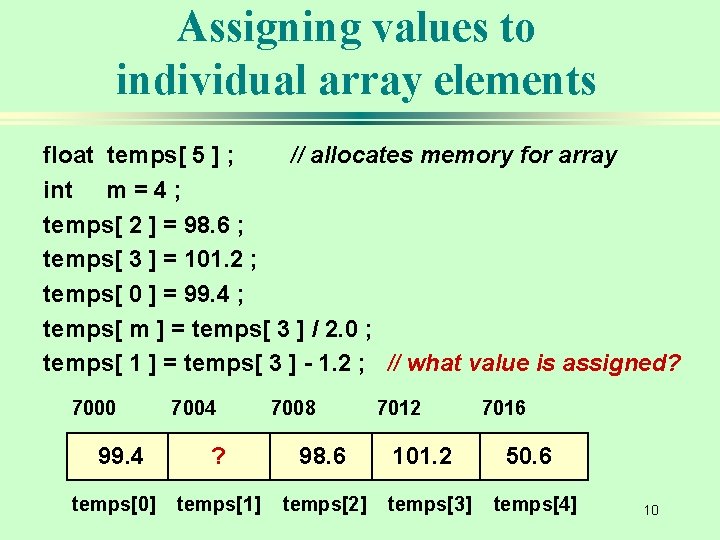 Assigning values to individual array elements

float temps[ 5 ] ; // allocates memory for array
int m = 4 ;
temps[ 2 ] = 98.6 ;
temps[ 3 ] = 101.2 ;
temps[ 0 ] = 99.4 ;
temps[ m ] = temps[ 3 ] / 2.0 ;
temps[ 1 ] = temps[ 3 ] - 1.2 ; // what value is assigned?

| 7000 | 7004 | 7008 | 7012 | 7016 |
|---|---|---|---|---|
| 99.4 | ? | 98.6 | 101.2 | 50.6 |
| temps[0] | temps[1] | temps[2] | temps[3] | temps[4] |

10